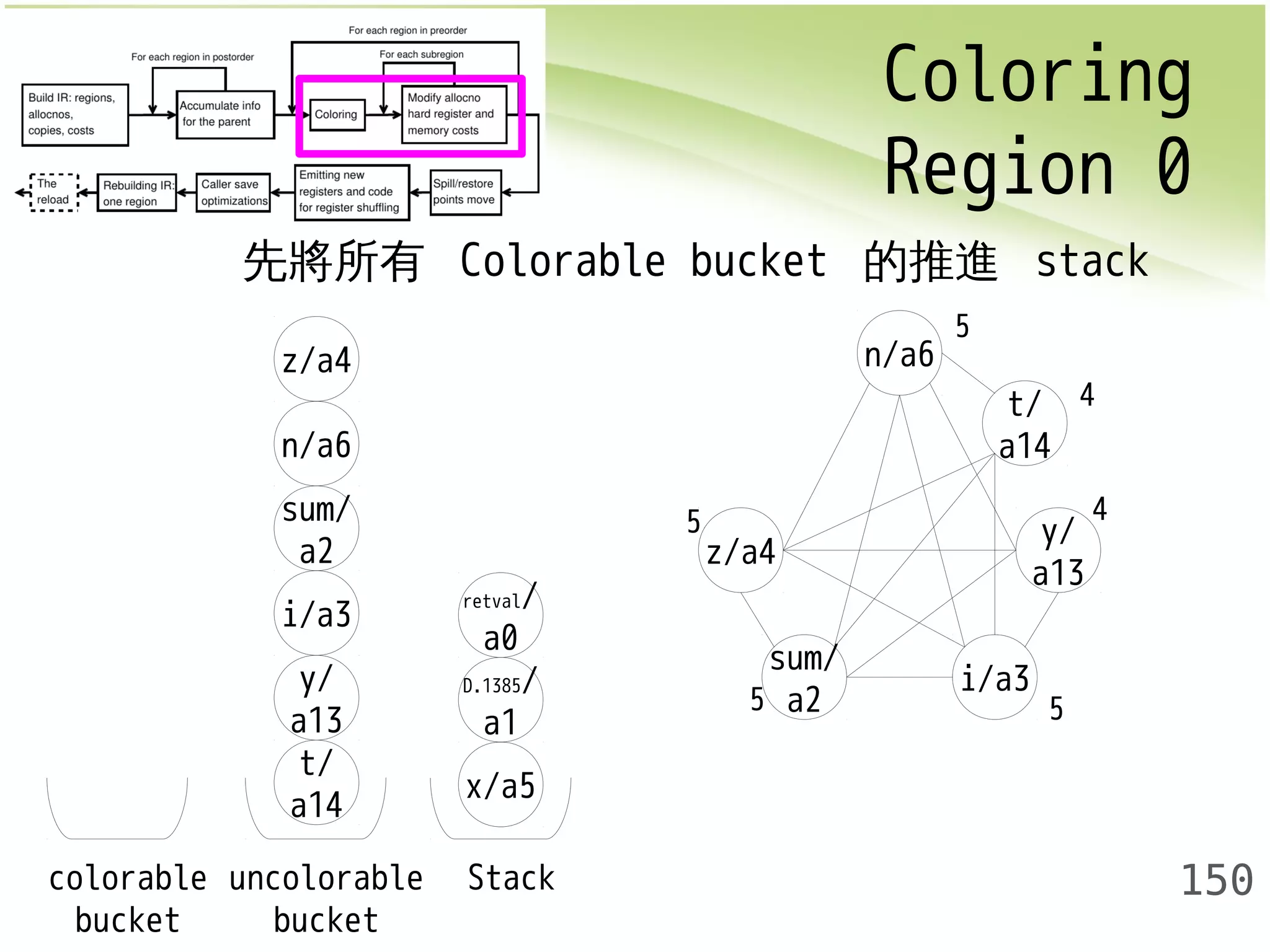 For each region in preorder

For each region in postorder

For each subregion

Build IR: regions, allocnos, copies, costs

Accumulate info for the parent

Coloring

Modify allocno hard register and memory costs

The reload

Rebuilding IR: one region

Caller save optimizations

Emitting new registers and code for register shuffling

Spill/restore points move

Coloring Region 0

先將所有 Colorable bucket 的推進 stack

z/a4

n/a6

sum/ a2

i/a3

y/ a13

t/ a14

retval/ a0

D.1385/ a1

x/a5

colorable bucket

uncolorable bucket

Stack

n/a6
5

t/ a14
4

5
z/a4

y/ a13
4

sum/ a2
5

i/a3
5

150